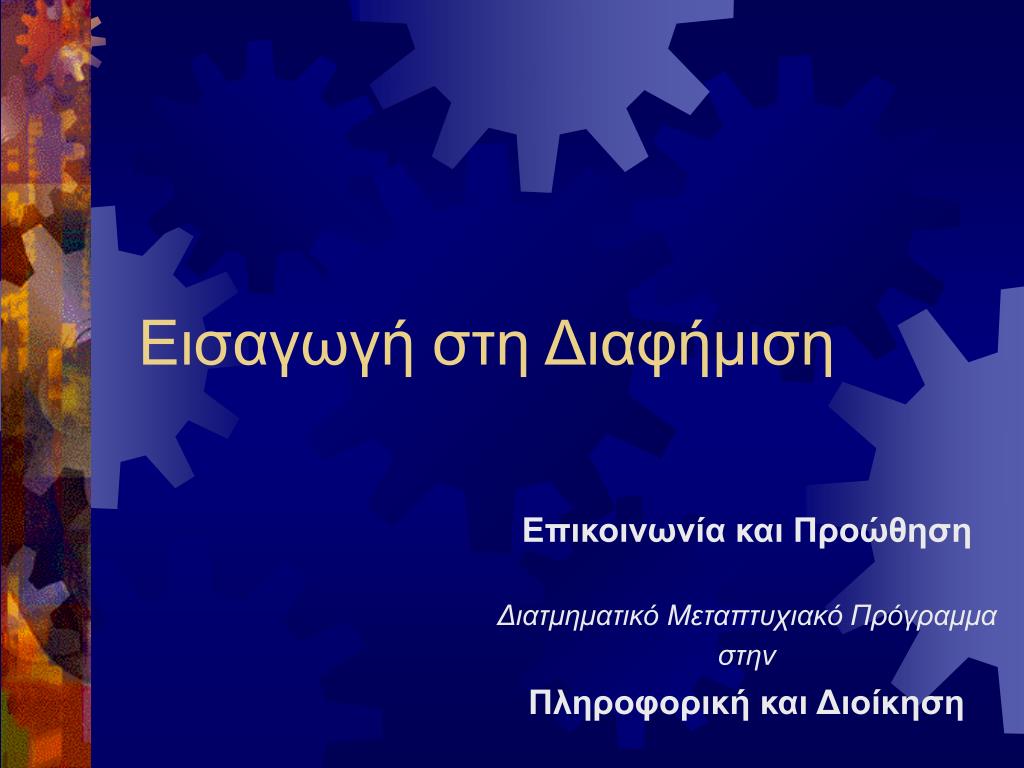 Εισαγωγή στη Διαφήμιση

Επικοινωνία και Προώθηση

Διατμηματικό Μεταπτυχιακό Πρόγραμμα στην

Πληροφορική και Διοίκηση